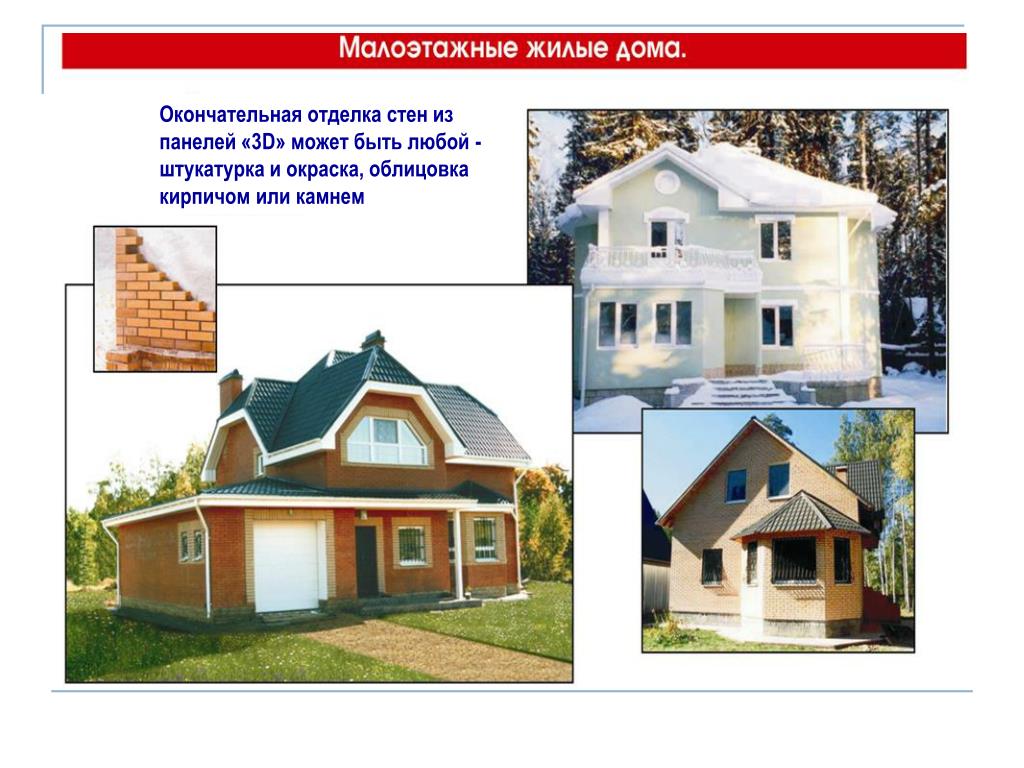 Малоэтажные жилые дома.

Окончательная отделка стен из панелей «3D» может быть любой - штукатурка и окраска, облицовка кирпичом или камнем